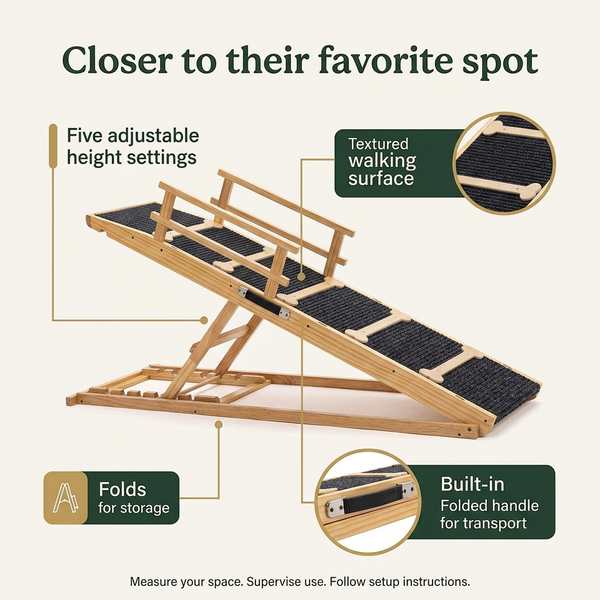 Closer to their favorite spot

Five adjustable height settings

Textured walking surface

Folds for storage

Built-in
Folded handle for transport

Measure your space. Supervise use. Follow setup instructions.